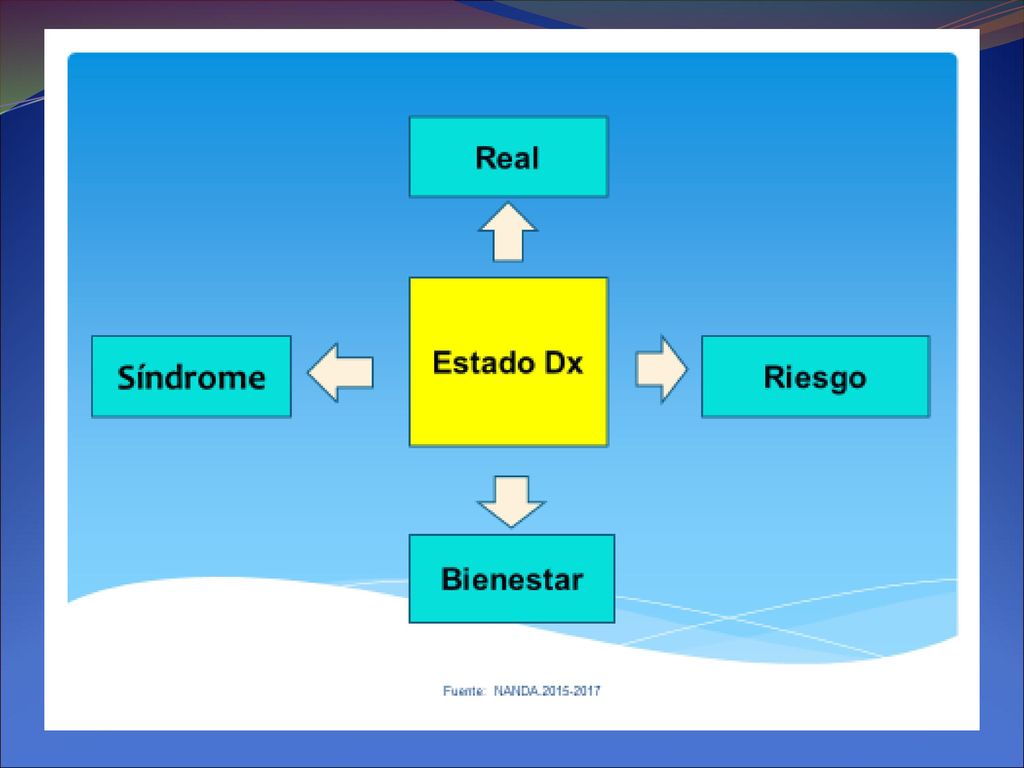 Real

Síndrome

Estado Dx

Riesgo

Bienestar

Fuente: NANDA.2015-2017